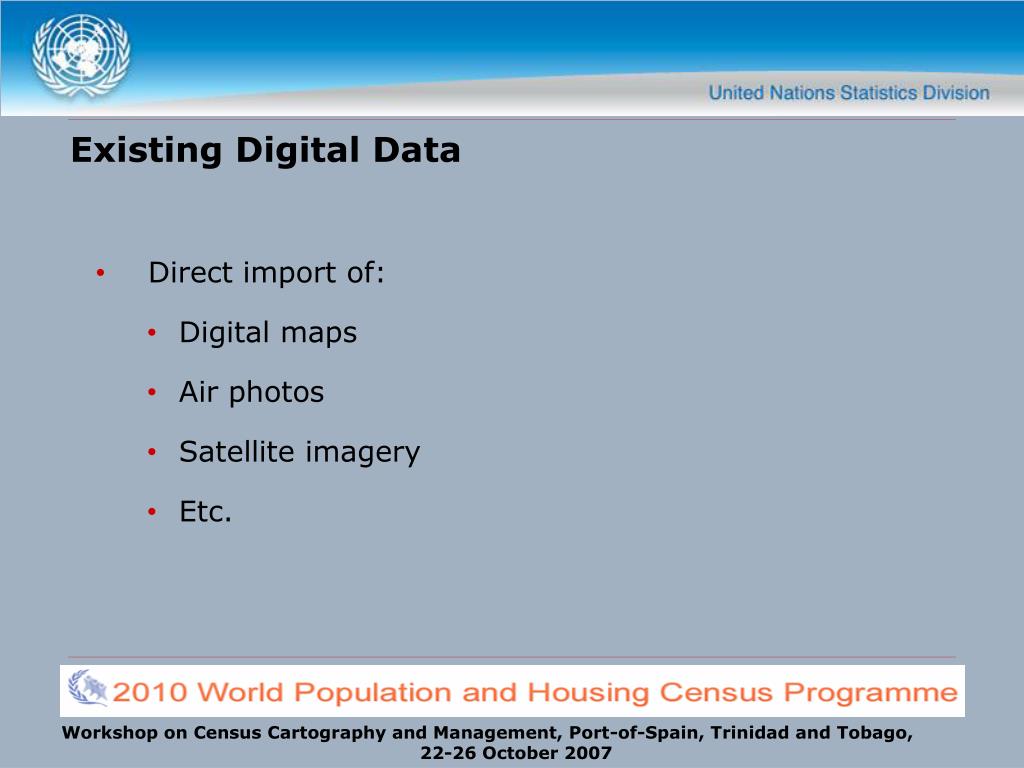 United Nations Statistics Division

Existing Digital Data

• Direct import of:
• Digital maps
• Air photos
• Satellite imagery
• Etc.

2010 World Population and Housing Census Programme

Workshop on Census Cartography and Management, Port-of-Spain, Trinidad and Tobago, 22-26 October 2007